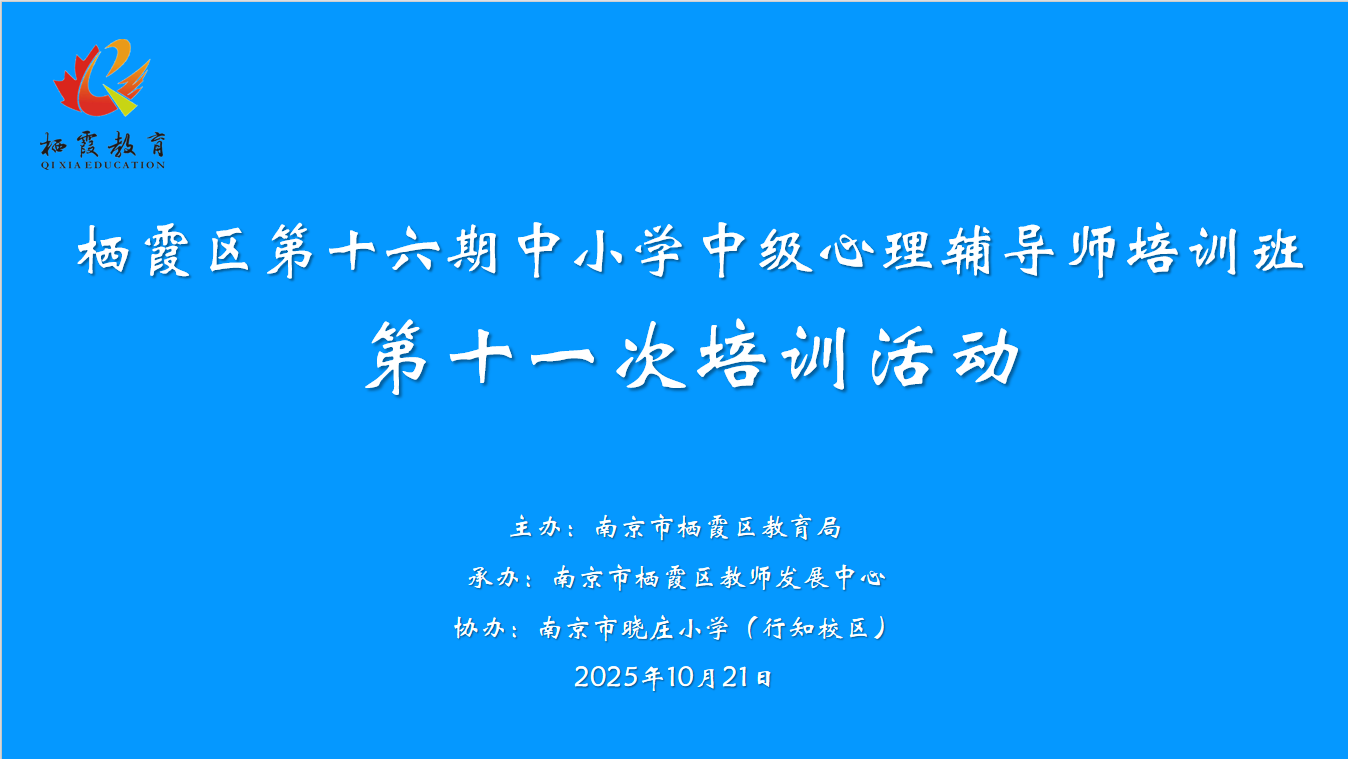 栖霞教育
QIXIA EDUCATION

栖霞区第十六期中小学中级心理辅导师培训班
第十一次培训活动

主办：南京市栖霞区教育局
承办：南京市栖霞区教师发展中心
协办：南京市晓庄小学（行知校区）
2025年10月21日